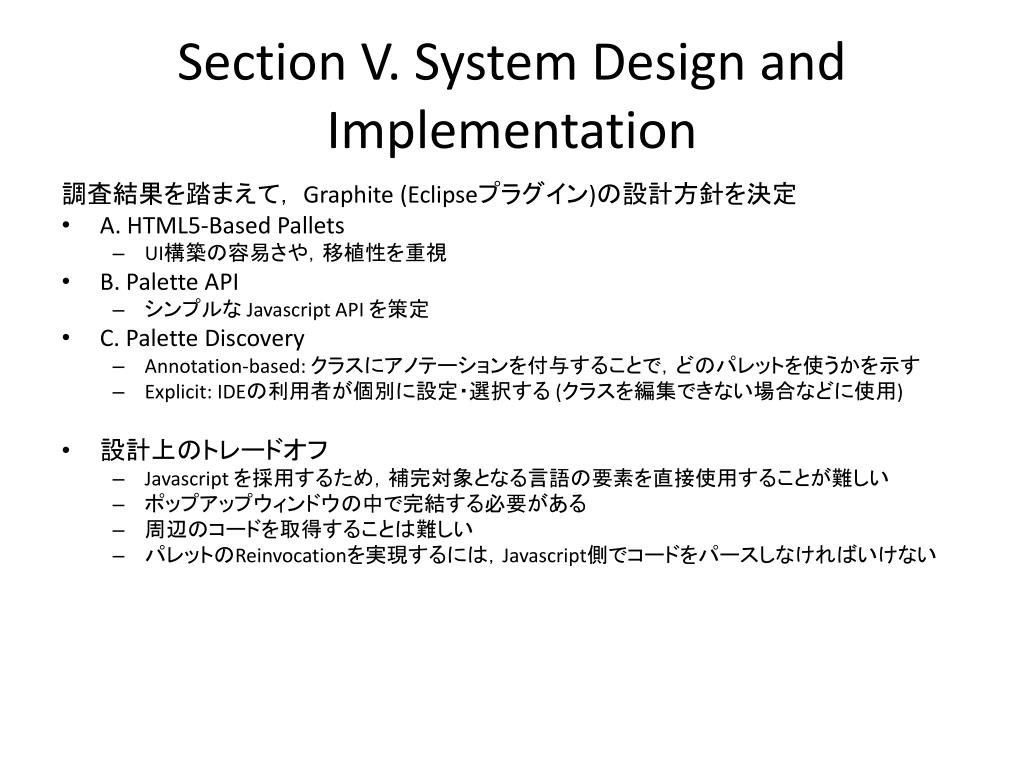 Section V. System Design and Implementation

調査結果を踏まえて，Graphite (Eclipseプラグイン)の設計方針を決定

• A. HTML5-Based Pallets
  – UI構築の容易さや，移植性を重視
• B. Palette API
  – シンプルな Javascript API を策定
• C. Palette Discovery
  – Annotation-based: クラスにアノテーションを付与することで，どのパレットを使うかを示す
  – Explicit: IDEの利用者が個別に設定・選択する (クラスを編集できない場合などに使用)

• 設計上のトレードオフ
  – Javascript を採用するため，補完対象となる言語の要素を直接使用することが難しい
  – ポップアップウィンドウの中で完結する必要がある
  – 周辺のコードを取得することは難しい
  – パレットのReinvocationを実現するには，Javascript側でコードをパースしなければいけない